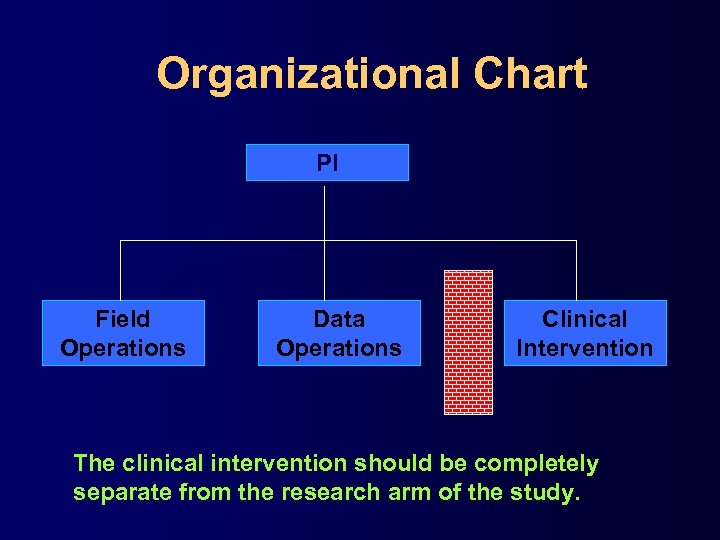 Organizational Chart

PI

Field Operations

Data Operations

Clinical Intervention

The clinical intervention should be completely separate from the research arm of the study.